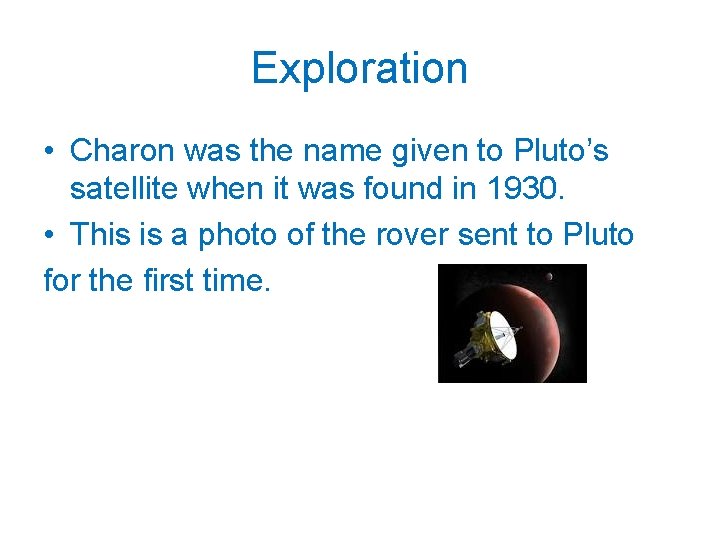 Exploration

• Charon was the name given to Pluto’s satellite when it was found in 1930.

• This is a photo of the rover sent to Pluto for the first time.